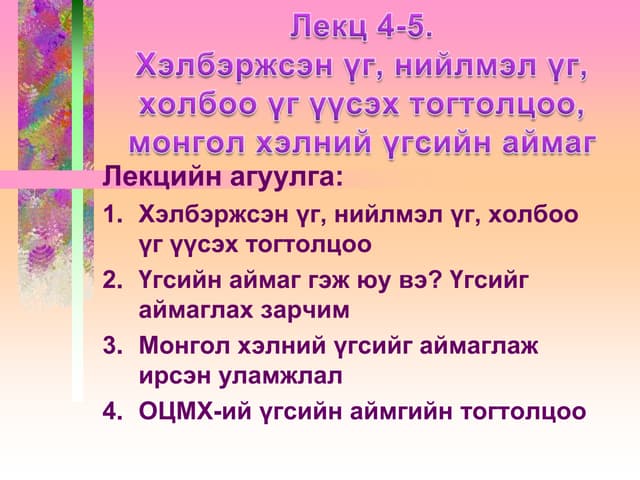 Лекц 4-5.
Хэлбэржсэн үг, нийлмэл үг, холбоо үг үүсэх тогтолцоо, монгол хэлний үгсийн аймаг

Лекцийн агуулга:

1. Хэлбэржсэн үг, нийлмэл үг, холбоо үг үүсэх тогтолцоо
2. Үгсийн аймаг гэж юу вэ? Үгсийг аймаглах зарчим
3. Монгол хэлний үгсийг аймаглаж ирсэн уламжлал
4. ОЦМХ-ий үгсийн аймгийн тогтолцоо